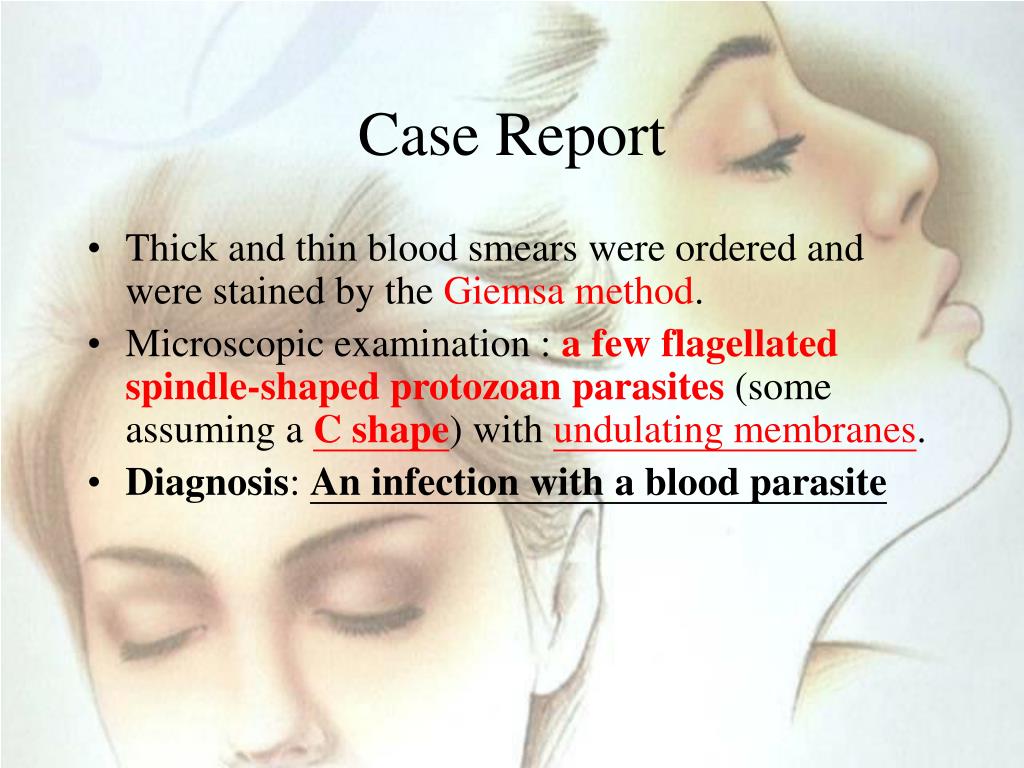 Case Report

• Thick and thin blood smears were ordered and were stained by the Giemsa method.
• Microscopic examination : a few flagellated spindle-shaped protozoan parasites (some assuming a C shape) with undulating membranes.
• Diagnosis: An infection with a blood parasite